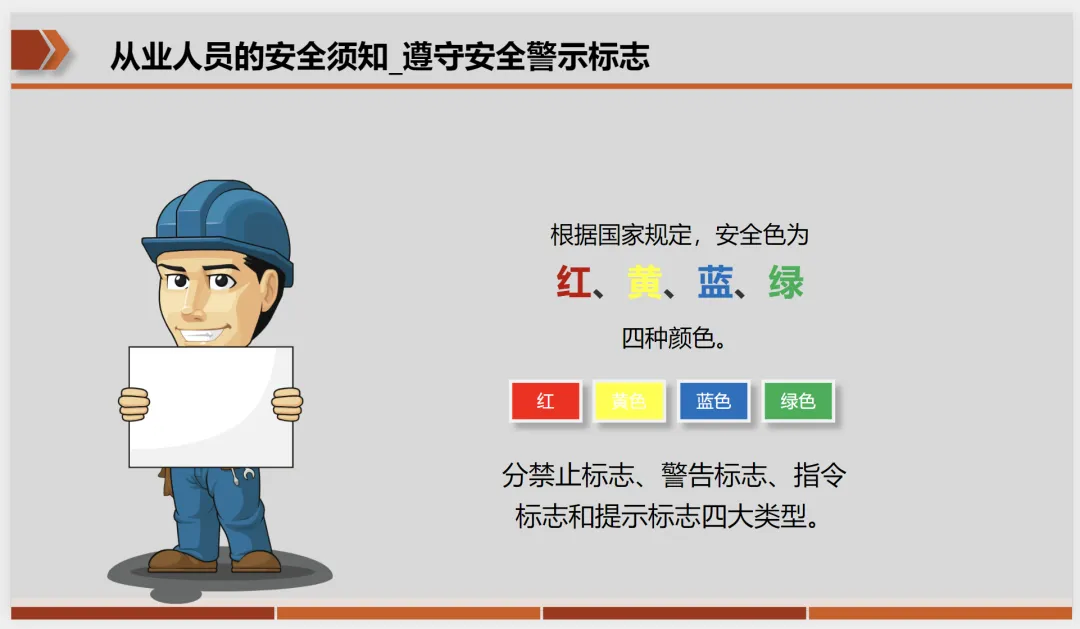 从业人员的安全须知_遵守安全警示标志

根据国家规定，安全色为

红、黄、蓝、绿

四种颜色。

红 黄色 蓝色 绿色

分禁止标志、警告标志、指令标志和提示标志四大类型。